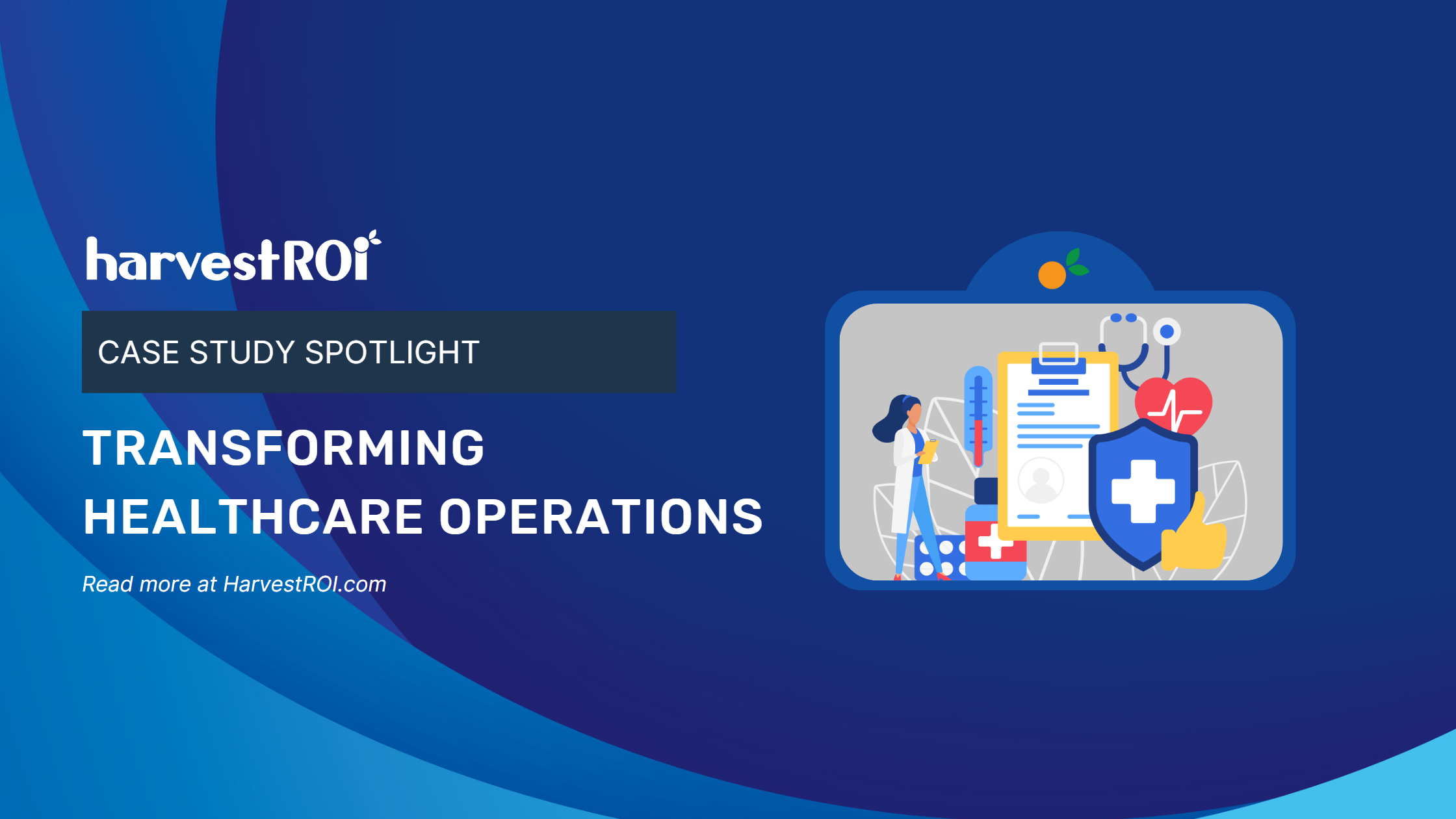 harvestROI

CASE STUDY SPOTLIGHT

TRANSFORMING HEALTHCARE OPERATIONS

Read more at HarvestROI.com